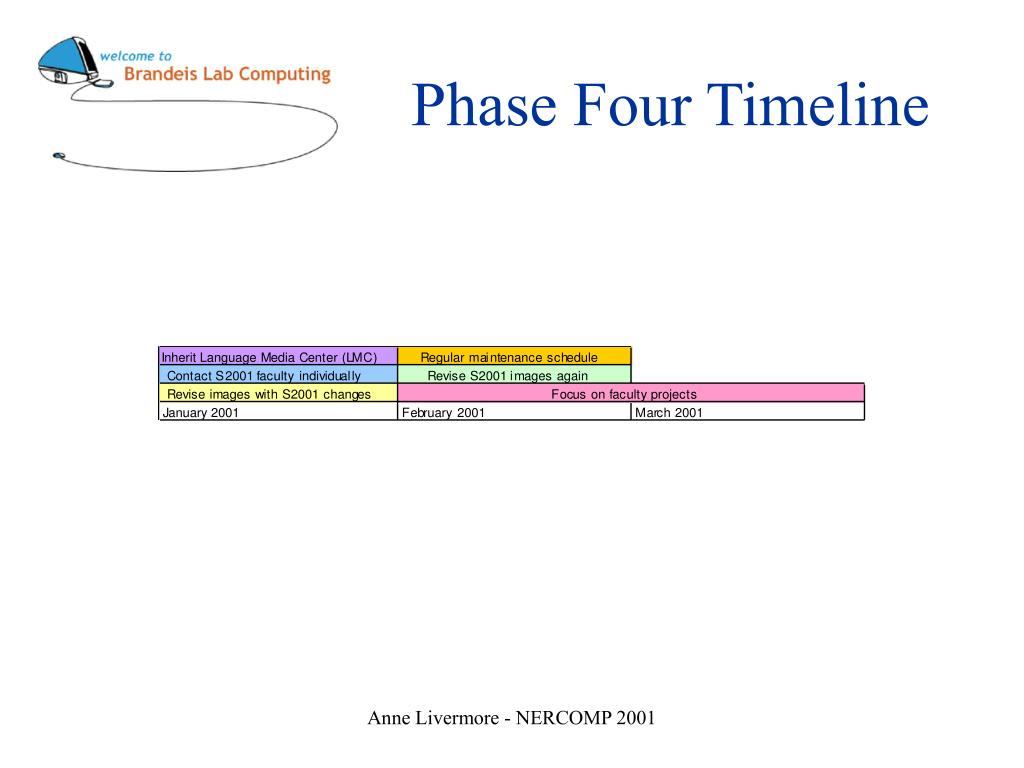 welcome to
Brandeis Lab Computing

Phase Four Timeline

| Inherit Language Media Center (LMC) | Regular maintenance schedule | |
|---|---|---|
| Contact S2001 faculty individually | Revise S2001 images again | |
| Revise images with S2001 changes | Focus on faculty projects | |
| January 2001 | February 2001 | March 2001 |

Anne Livermore - NERCOMP 2001